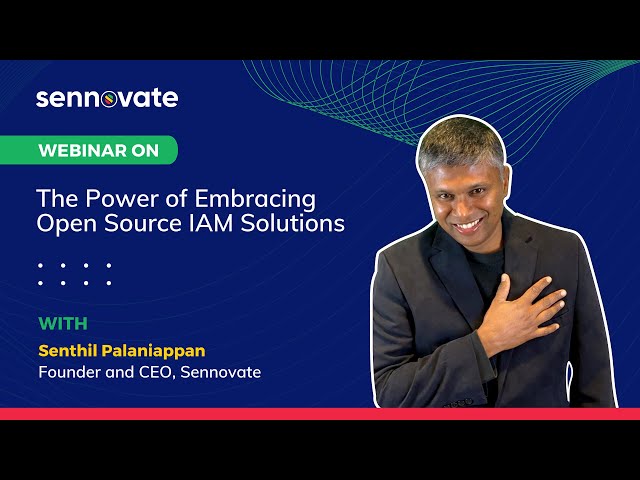 sennovate

WEBINAR ON

The Power of Embracing Open Source IAM Solutions

WITH

Senthil Palaniappan

Founder and CEO, Sennovate